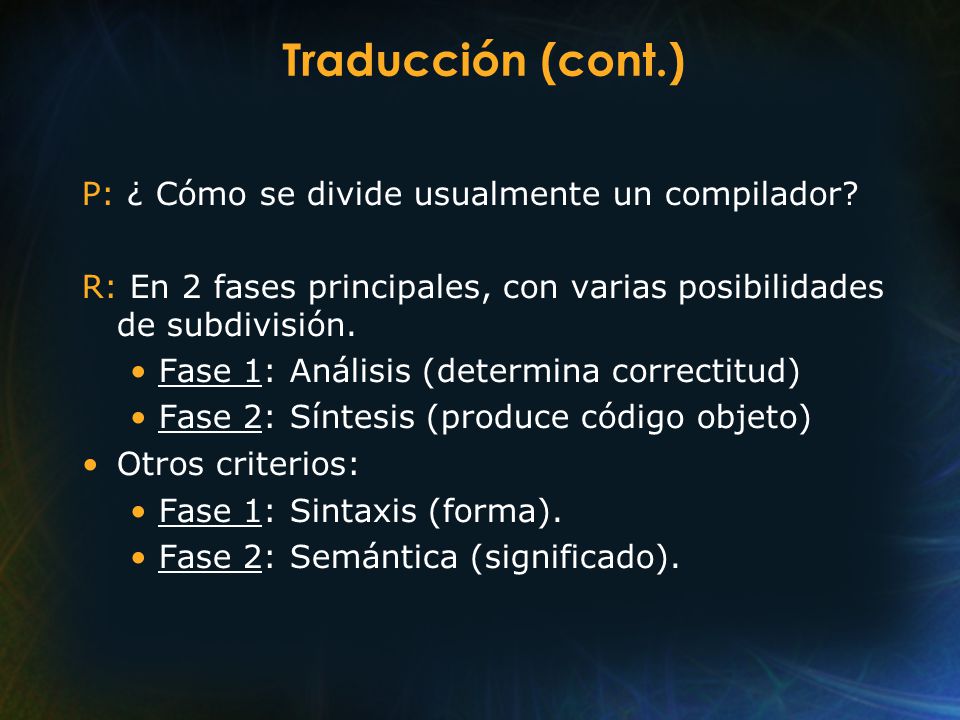 Traducción (cont.)

P: ¿ Cómo se divide usualmente un compilador?

R: En 2 fases principales, con varias posibilidades de subdivisión.
• Fase 1: Análisis (determina correctitud)
• Fase 2: Síntesis (produce código objeto)
• Otros criterios:
• Fase 1: Sintaxis (forma).
• Fase 2: Semántica (significado).